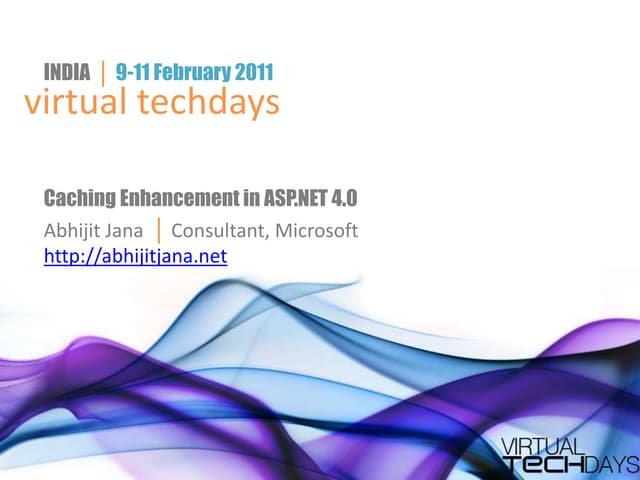 INDIA | 9-11 February 2011
virtual techdays

Caching Enhancement in ASP.NET 4.0
Abhijit Jana | Consultant, Microsoft
http://abhijitjana.net

VIRTUAL
TECHDAYS